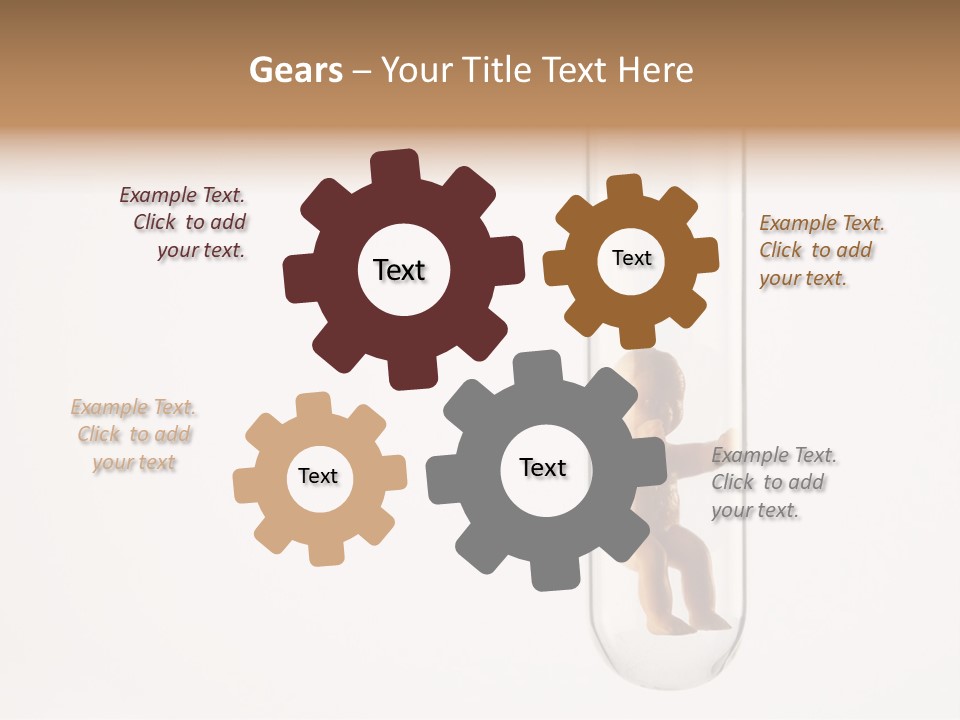 Gears – Your Title Text Here

Example Text. Click to add your text.

Text

Text

Example Text. Click to add your text.

Example Text. Click to add your text

Text

Text

Example Text. Click to add your text.